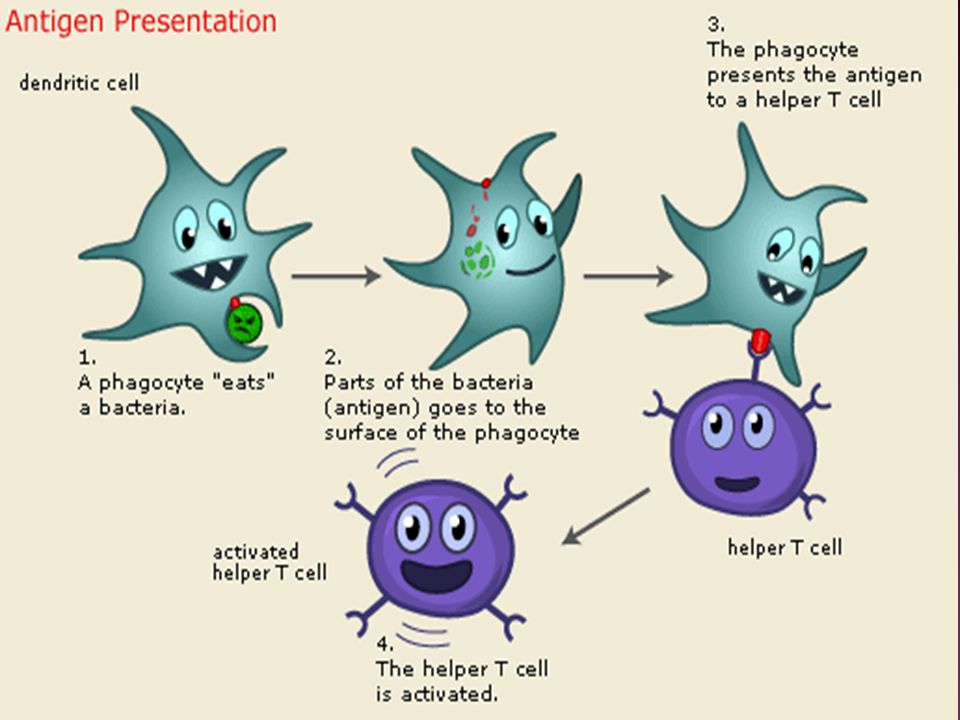 Antigen Presentation

dendritic cell

1.
A phagocyte "eats" a bacteria.

2.
Parts of the bacteria (antigen) goes to the surface of the phagocyte

3.
The phagocyte presents the antigen to a helper T cell

helper T cell

activated helper T cell

4.
The helper T cell is activated.